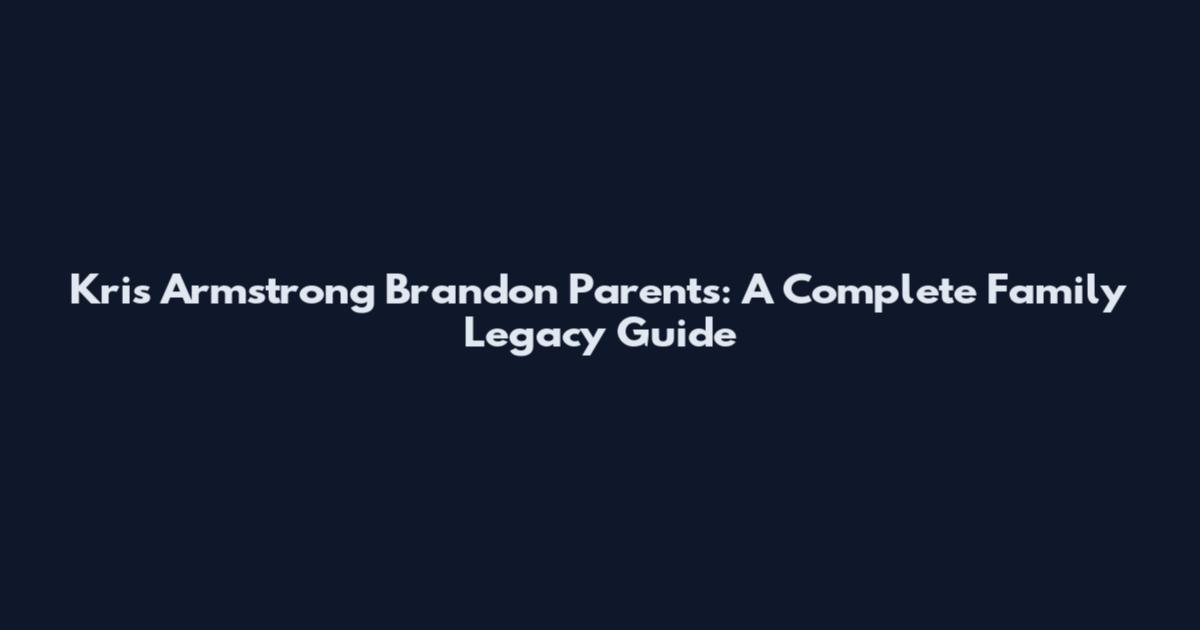 Kris Armstrong Brandon Parents: A Complete Family Legacy Guide